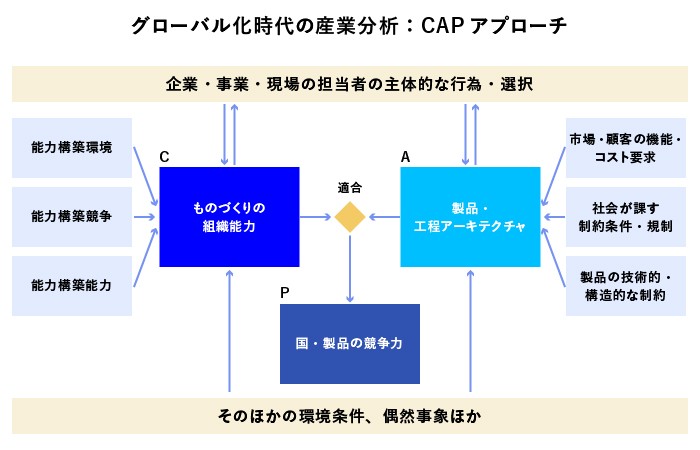 グローバル化時代の産業分析：CAP アプローチ

企業・事業・現場の担当者の主体的な行為・選択

能力構築環境

能力構築競争

能力構築能力

C

ものづくりの組織能力

適合

A

製品・工程アーキテクチャ

市場・顧客の機能・コスト要求

社会が課す制約条件・規制

製品の技術的・構造的な制約

P

国・製品の競争力

そのほかの環境条件、偶然事象ほか